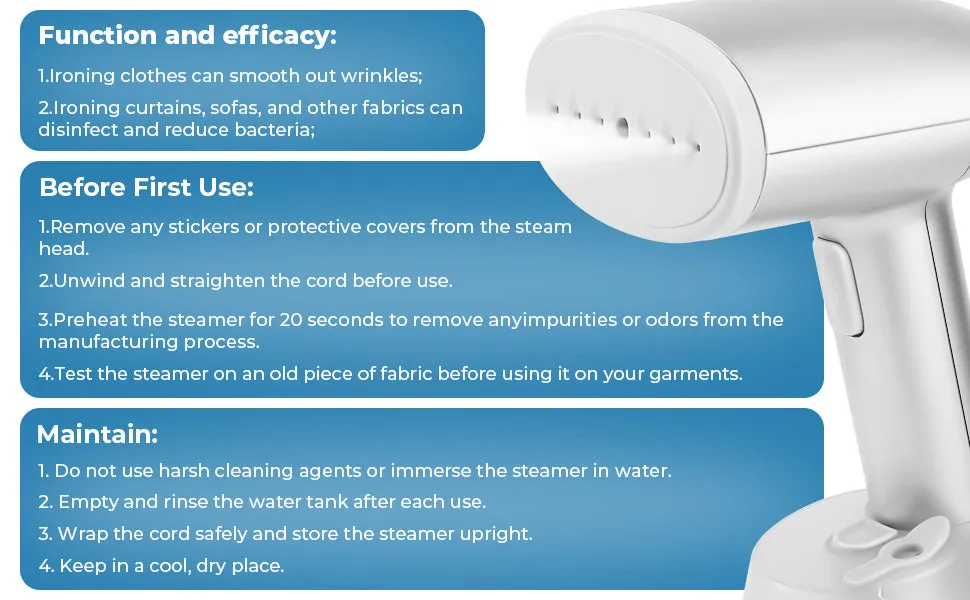 Function and efficacy:

1.Ironing clothes can smooth out wrinkles;

2.Ironing curtains, sofas, and other fabrics can disinfect and reduce bacteria;

Before First Use:

1.Remove any stickers or protective covers from the steam head.

2.Unwind and straighten the cord before use.

3.Preheat the steamer for 20 seconds to remove anyimpurities or odors from the manufacturing process.

4.Test the steamer on an old piece of fabric before using it on your garments.

Maintain:

1. Do not use harsh cleaning agents or immerse the steamer in water.

2. Empty and rinse the water tank after each use.

3. Wrap the cord safely and store the steamer upright.

4. Keep in a cool, dry place.